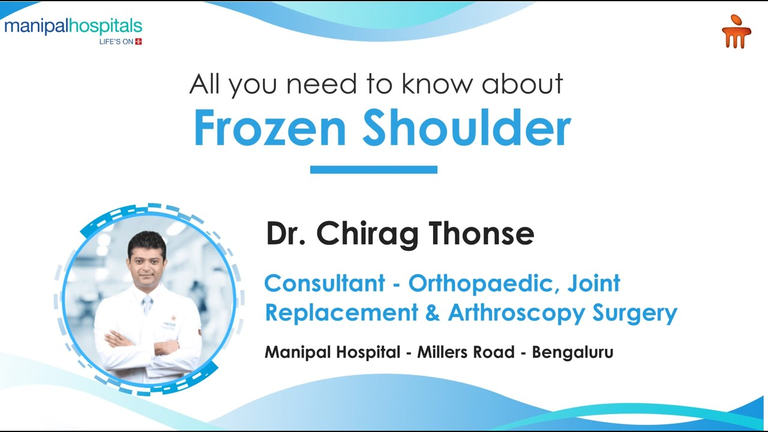 manipalhospitals
LIFE'S ON

All you need to know about
Frozen Shoulder

Dr. Chirag Thonse

Consultant - Orthopaedic, Joint Replacement & Arthroscopy Surgery

Manipal Hospital - Millers Road - Bengaluru